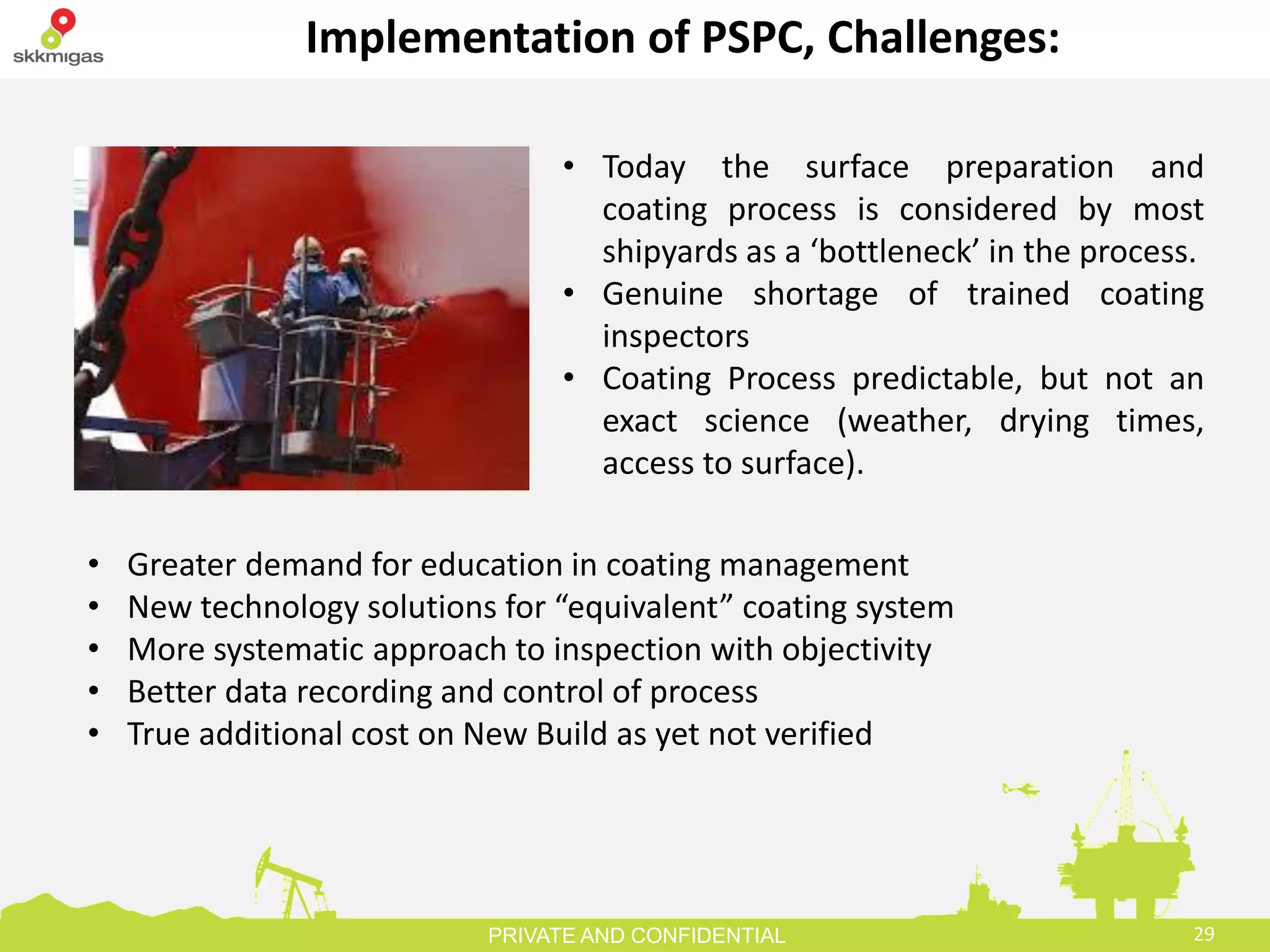 skkmigas

Implementation of PSPC, Challenges:

• Today the surface preparation and coating process is considered by most shipyards as a ‘bottleneck’ in the process.
• Genuine shortage of trained coating inspectors
• Coating Process predictable, but not an exact science (weather, drying times, access to surface).

• Greater demand for education in coating management
• New technology solutions for “equivalent” coating system
• More systematic approach to inspection with objectivity
• Better data recording and control of process
• True additional cost on New Build as yet not verified

PRIVATE AND CONFIDENTIAL

29